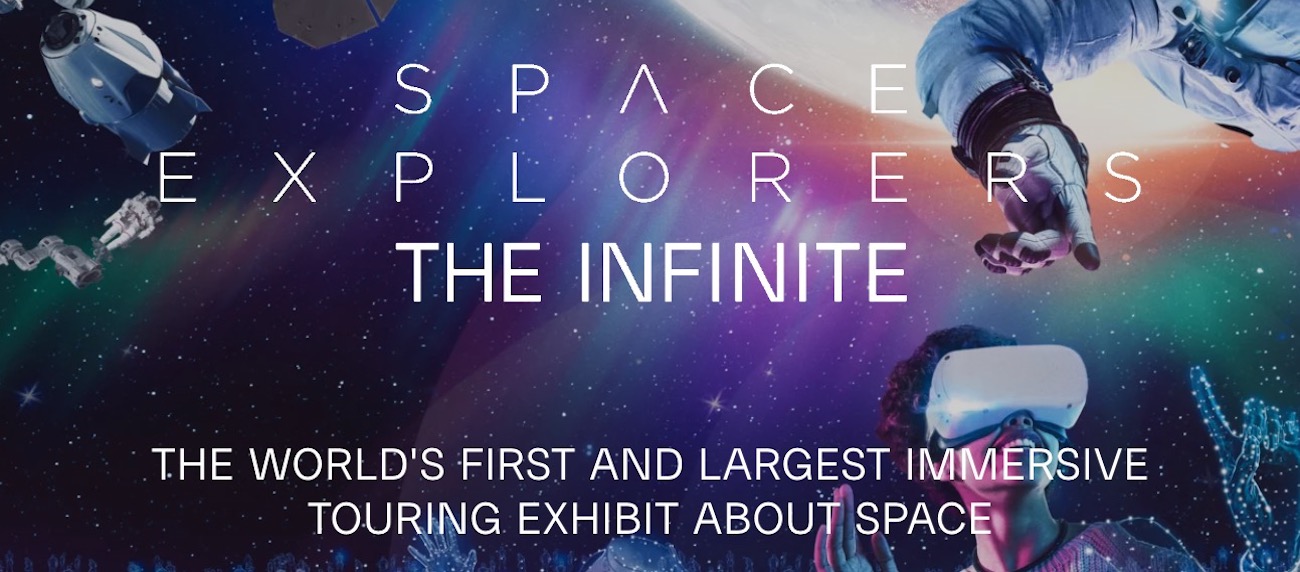 SPACE EXPLORERS
THE INFINITE

THE WORLD'S FIRST AND LARGEST IMMERSIVE TOURING EXHIBIT ABOUT SPACE